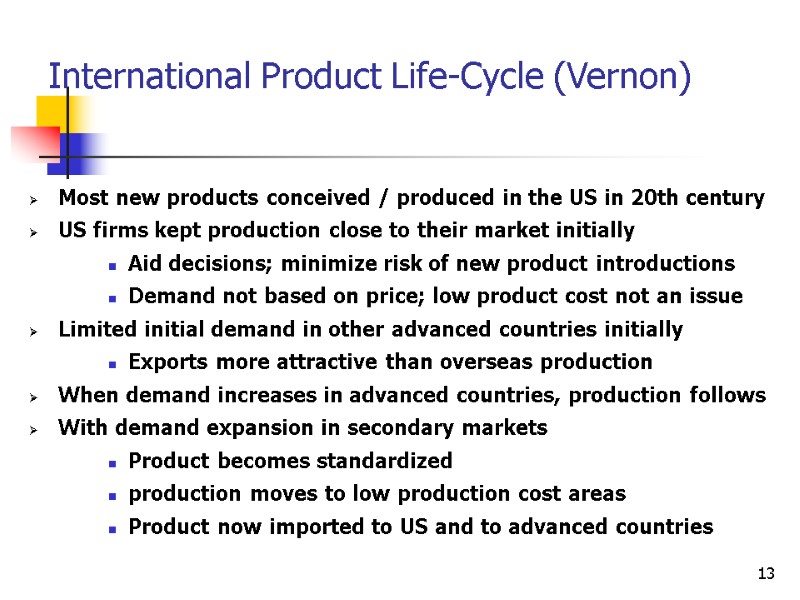 International Product Life-Cycle (Vernon)

➢ Most new products conceived / produced in the US in 20th century
➢ US firms kept production close to their market initially
▪ Aid decisions; minimize risk of new product introductions
▪ Demand not based on price; low product cost not an issue
➢ Limited initial demand in other advanced countries initially
▪ Exports more attractive than overseas production
➢ When demand increases in advanced countries, production follows
➢ With demand expansion in secondary markets
▪ Product becomes standardized
▪ production moves to low production cost areas
▪ Product now imported to US and to advanced countries

13